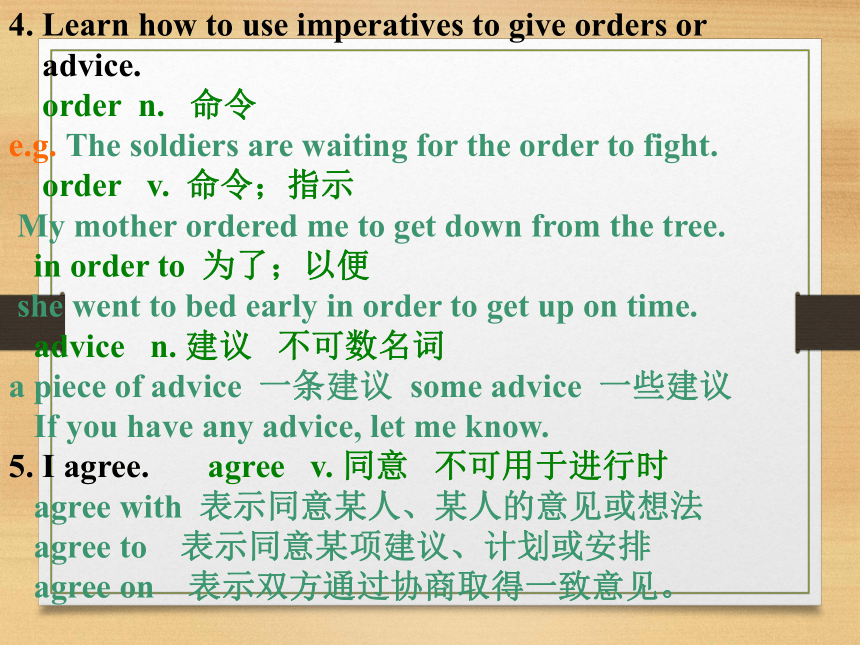 4. Learn how to use imperatives to give orders or advice.

order n. 命令

e.g. The soldiers are waiting for the order to fight.

order v. 命令；指示

My mother ordered me to get down from the tree.

in order to 为了；以便

she went to bed early in order to get up on time.

advice n. 建议 不可数名词

a piece of advice 一条建议 some advice 一些建议

If you have any advice, let me know.

5. I agree. agree v. 同意 不可用于进行时

agree with 表示同意某人、某人的意见或想法

agree to 表示同意某项建议、计划或安排

agree on 表示双方通过协商取得一致意见。